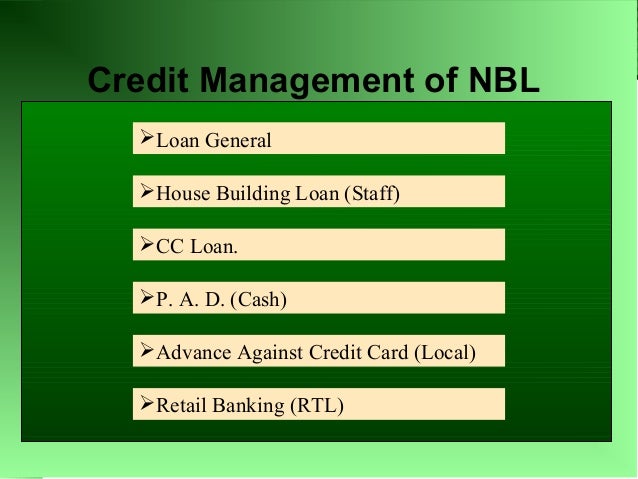 Credit Management of NBL

➢Loan General

➢House Building Loan (Staff)

➢CC Loan.

➢P. A. D. (Cash)

➢Advance Against Credit Card (Local)

➢Retail Banking (RTL)